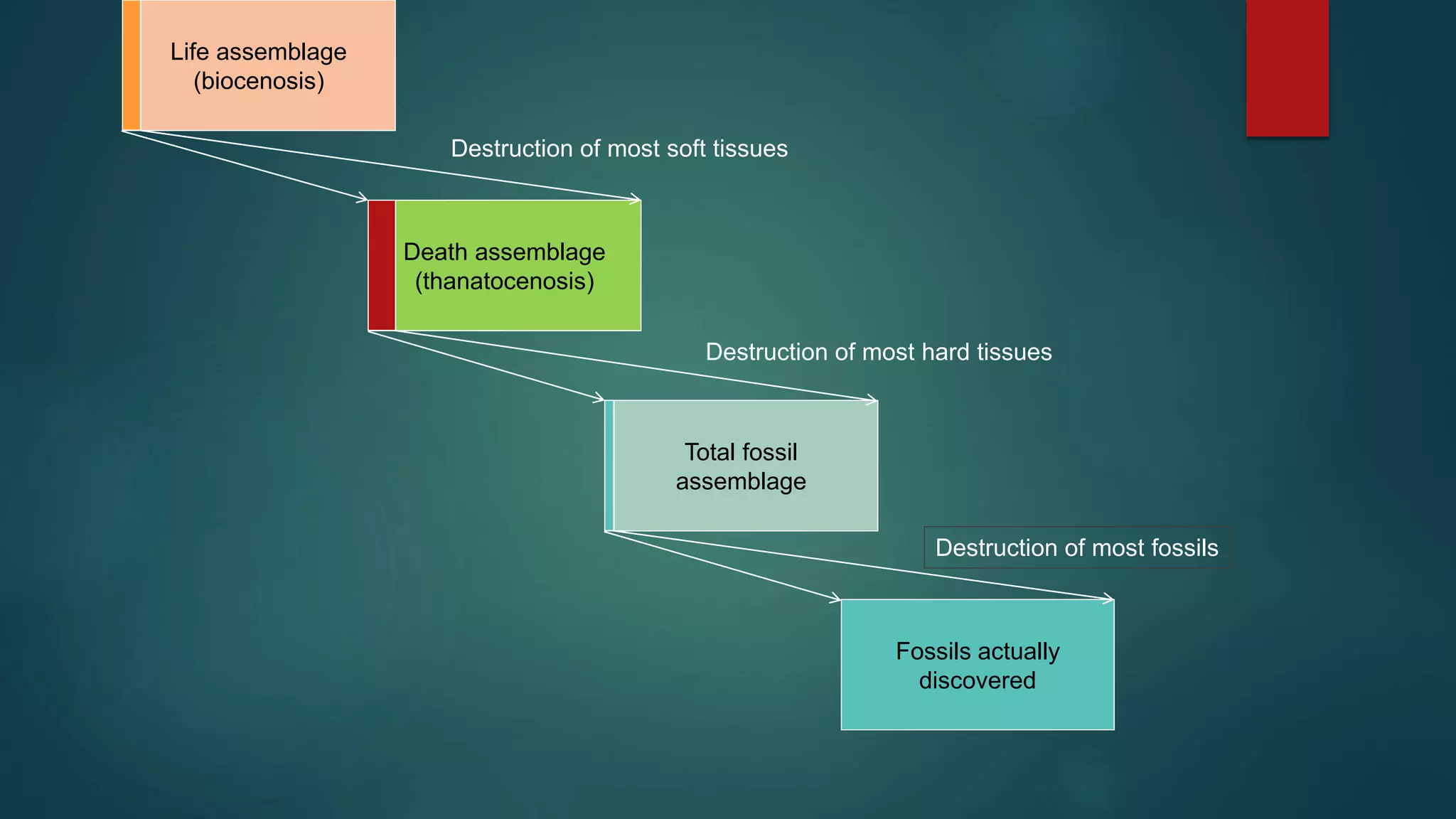 Life assemblage (biocenosis)

Destruction of most soft tissues

Death assemblage (thanatocenosis)

Destruction of most hard tissues

Total fossil assemblage

Destruction of most fossils

Fossils actually discovered